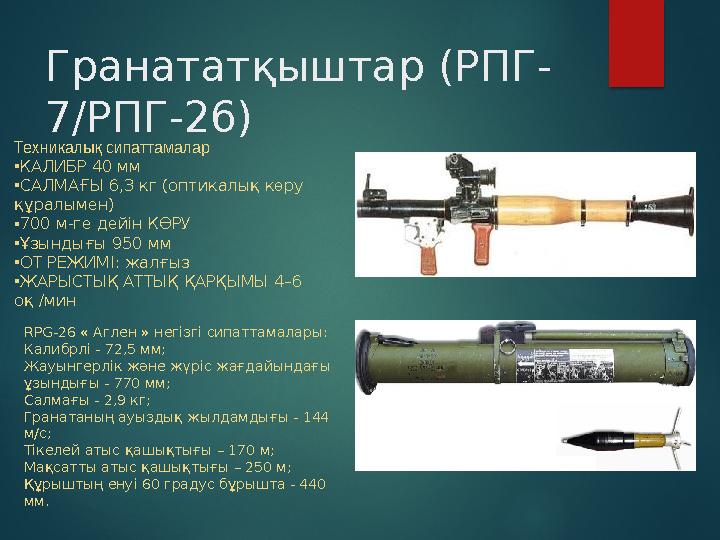 Гранататқыштар (РПГ-7/РПГ-26)

Техникалық сипаттамалар
▪КАЛИБР 40 мм
▪САЛМАҒЫ 6,3 кг (оптикалық көру құралымен)
▪700 м-ге дейін КӨРУ
▪Ұзындығы 950 мм
▪ОТ РЕЖИМІ: жалғыз
▪ЖАРЫСТЫҚ АТТЫҚ ҚАРҚЫМЫ 4–6 оқ /мин

RPG-26 « Аглен » негізгі сипаттамалары:
Калибрлі - 72,5 мм;
Жауынгерлік және жүріс жағдайындағы ұзындығы - 770 мм;
Салмағы - 2,9 кг;
Гранатаның ауыздық жылдамдығы - 144 м/с;
Тікелей атыс қашықтығы – 170 м;
Мақсатты атыс қашықтығы – 250 м;
Құрыштың енуі 60 градус бұрышта - 440 мм.